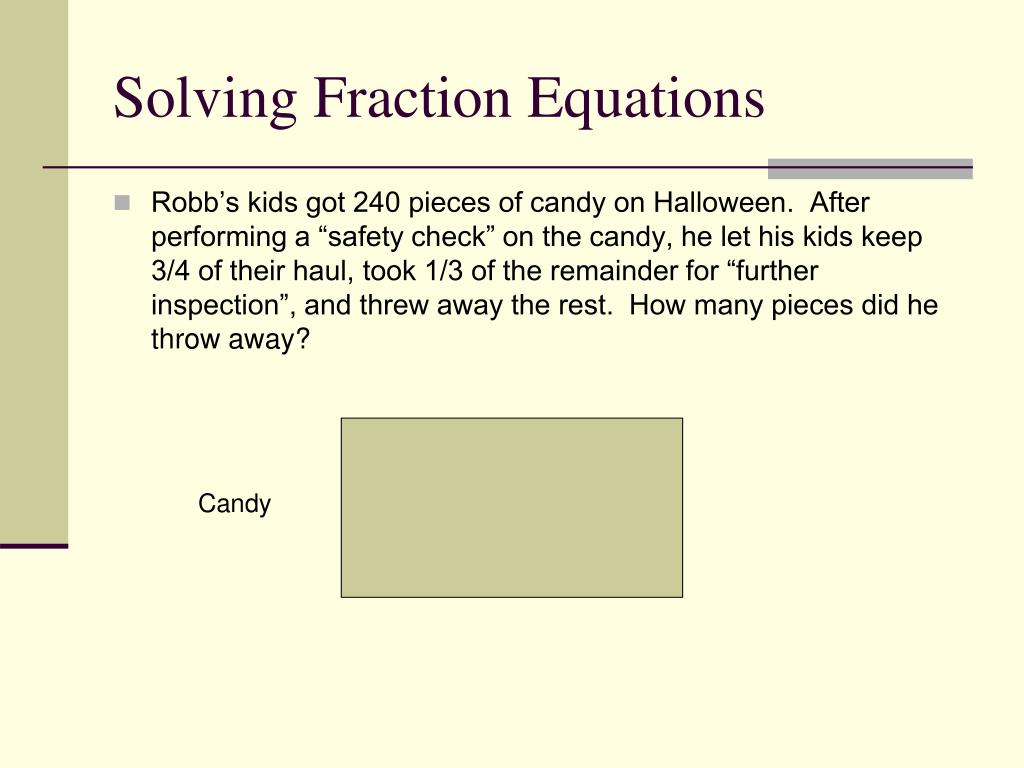 Solving Fraction Equations

Robb’s kids got 240 pieces of candy on Halloween. After performing a “safety check” on the candy, he let his kids keep 3/4 of their haul, took 1/3 of the remainder for “further inspection”, and threw away the rest. How many pieces did he throw away?

Candy